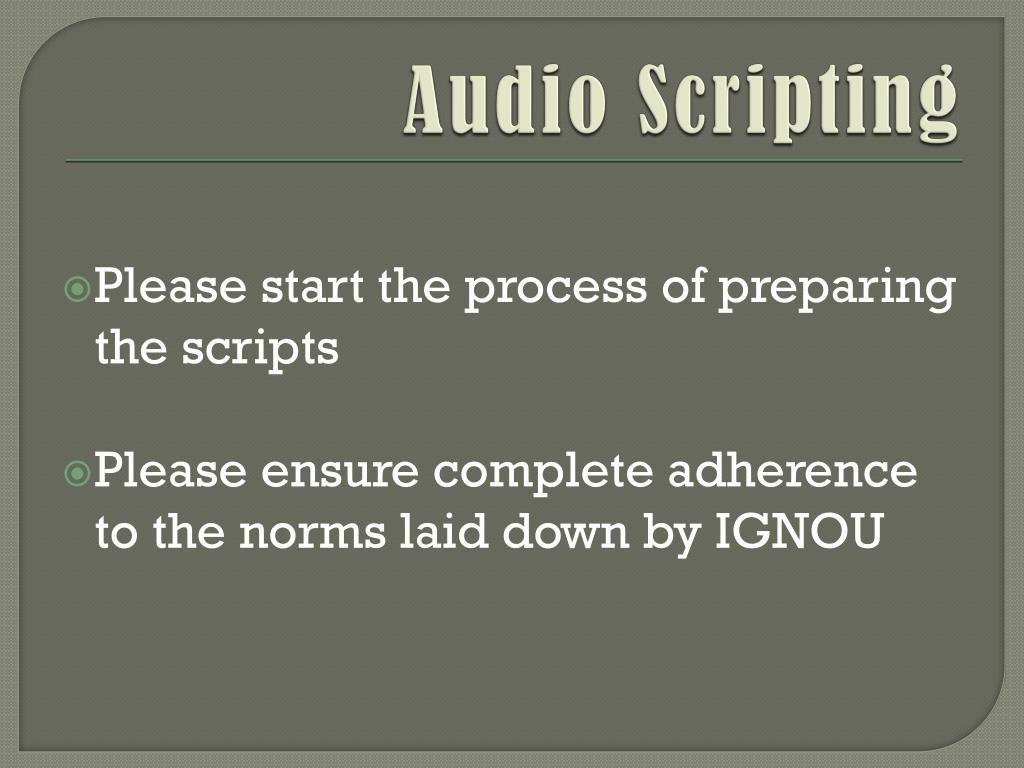 Audio Scripting

Please start the process of preparing the scripts

Please ensure complete adherence to the norms laid down by IGNOU